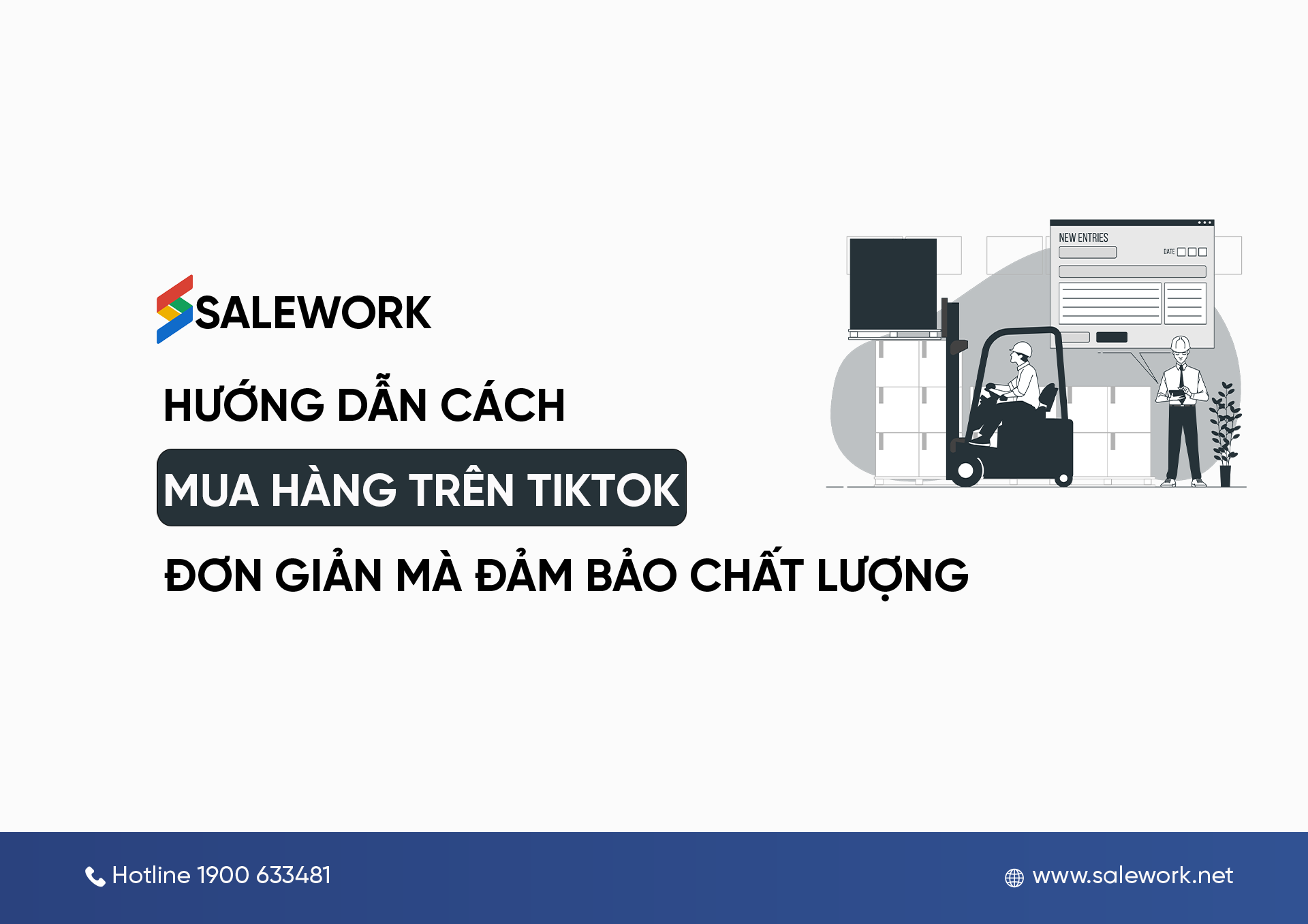 SALEWORK

HƯỚNG DẪN CÁCH

MUA HÀNG TRÊN TIKTOK

ĐƠN GIẢN MÀ ĐẢM BẢO CHẤT LƯỢNG

NEW ENTRIES

DATE

Hotline 1900 633481

www.salework.net